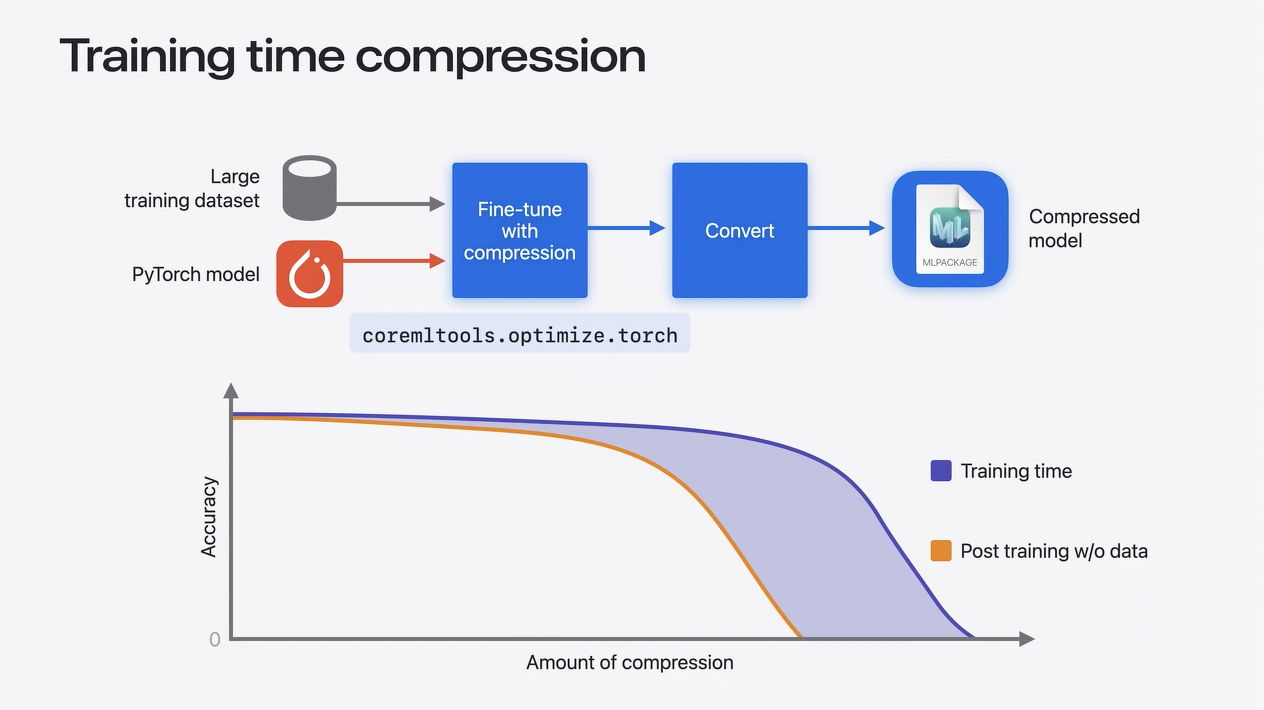 Training time compression

Large training dataset

PyTorch model

Fine-tune with compression

Convert

ML
MLPACKAGE

Compressed model

coremltools.optimize.torch

Accuracy

0

Amount of compression

Training time

Post training w/o data